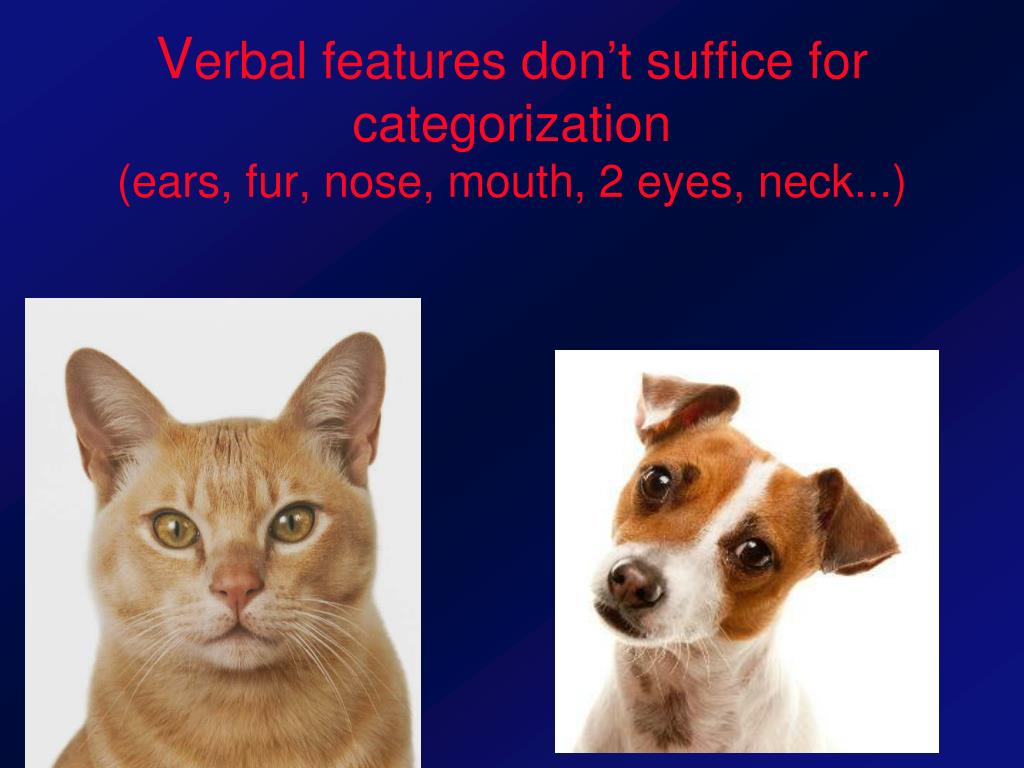 Verbal features don’t suffice for categorization
(ears, fur, nose, mouth, 2 eyes, neck...)